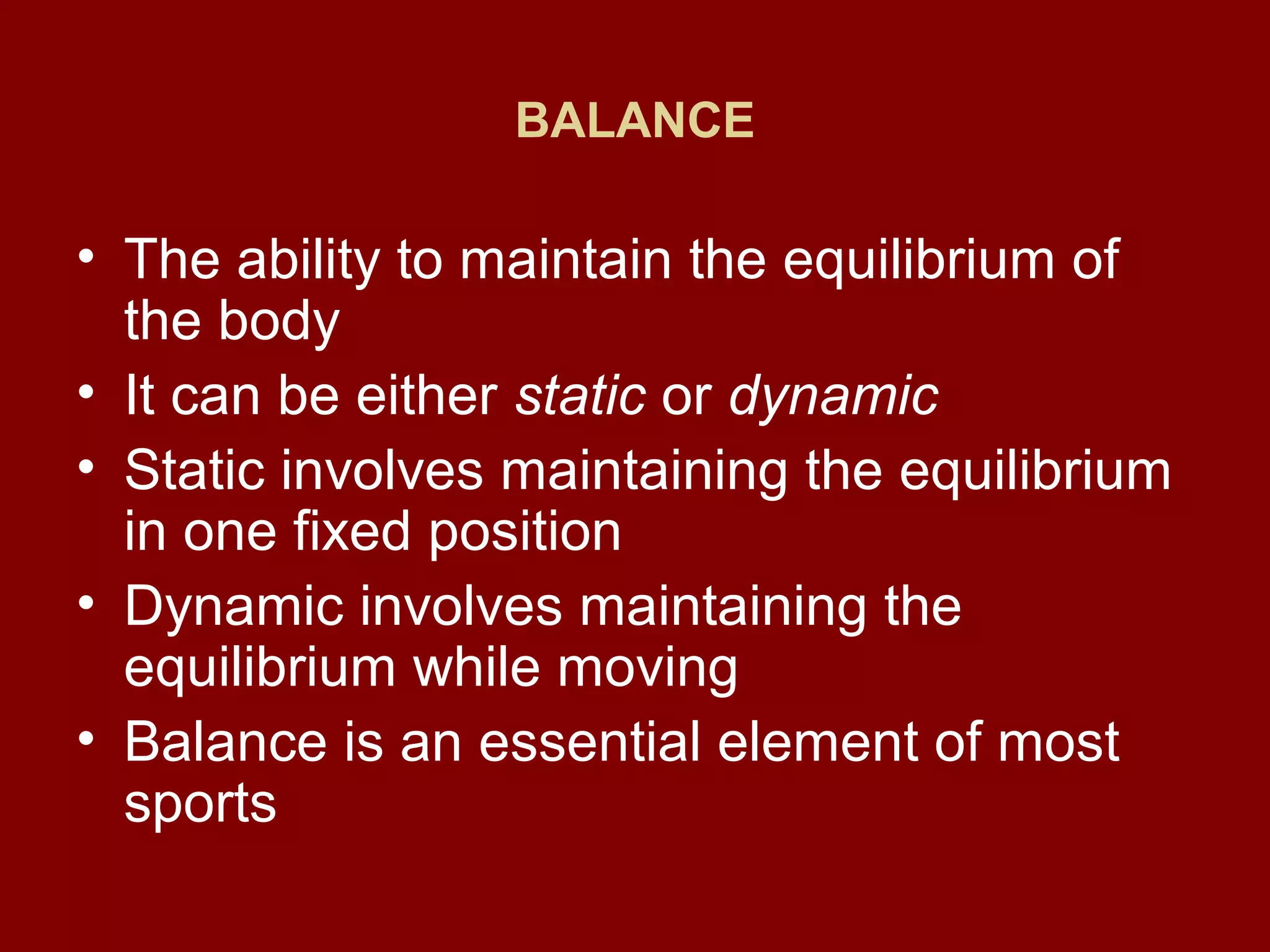 BALANCE

• The ability to maintain the equilibrium of the body
• It can be either static or dynamic
• Static involves maintaining the equilibrium in one fixed position
• Dynamic involves maintaining the equilibrium while moving
• Balance is an essential element of most sports